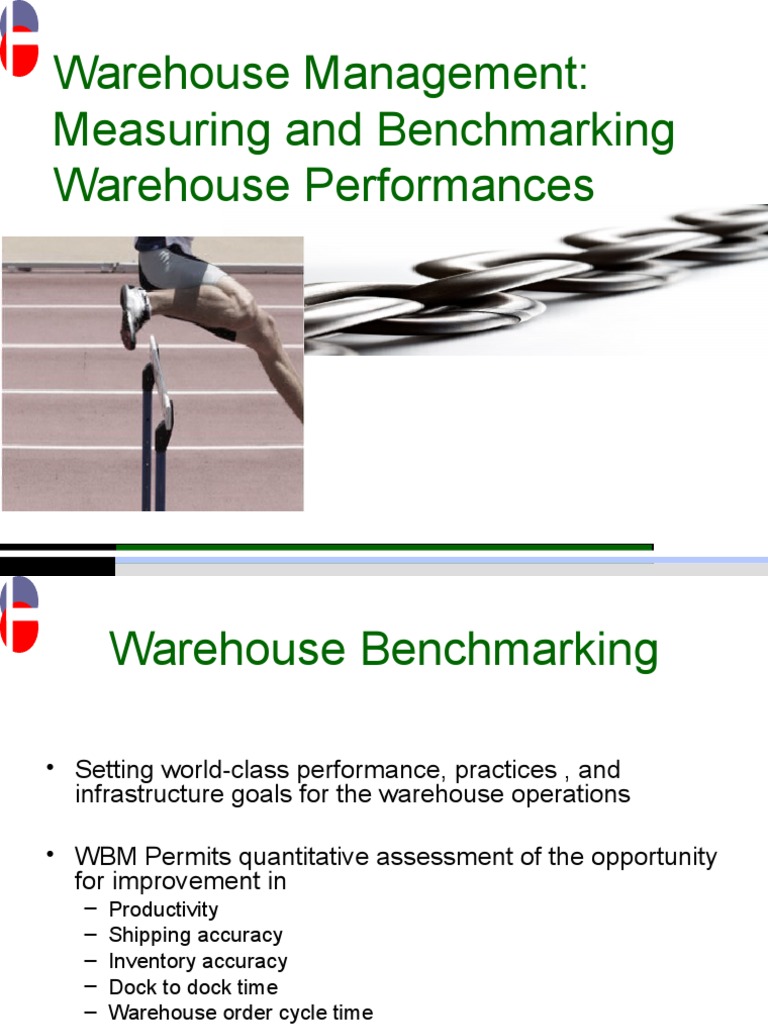 Warehouse Management: Measuring and Benchmarking Warehouse Performances

Warehouse Benchmarking

• Setting world-class performance, practices , and infrastructure goals for the warehouse operations

• WBM Permits quantitative assessment of the opportunity for improvement in
– Productivity
– Shipping accuracy
– Inventory accuracy
– Dock to dock time
– Warehouse order cycle time